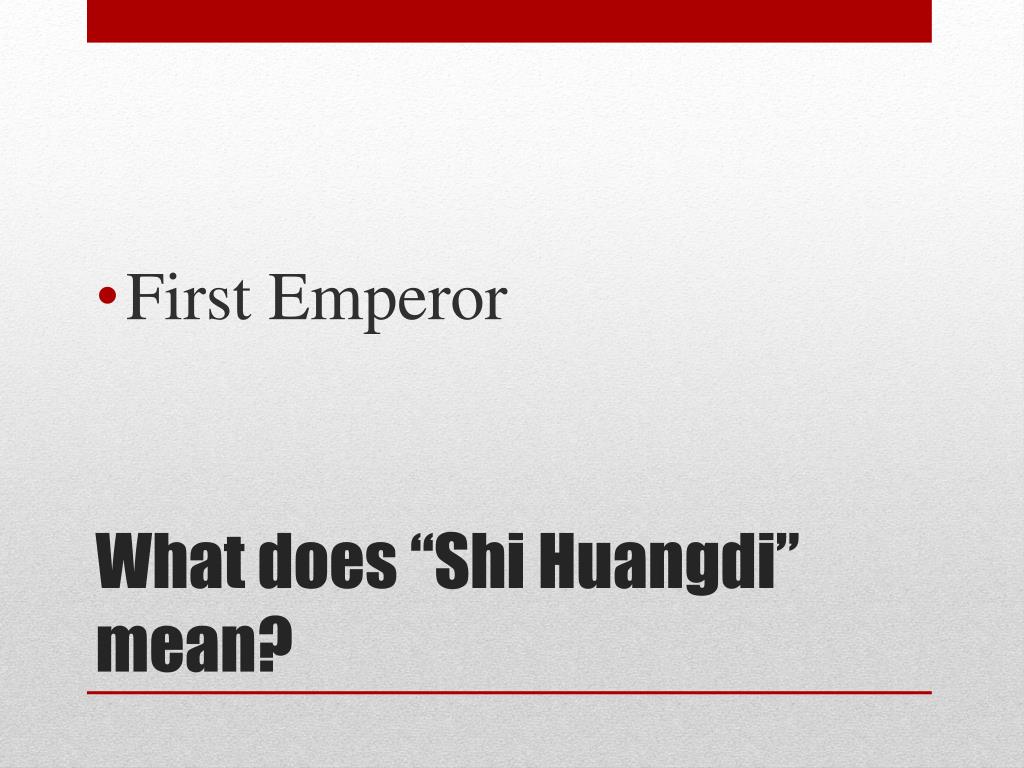 • First Emperor

What does “Shi Huangdi” mean?